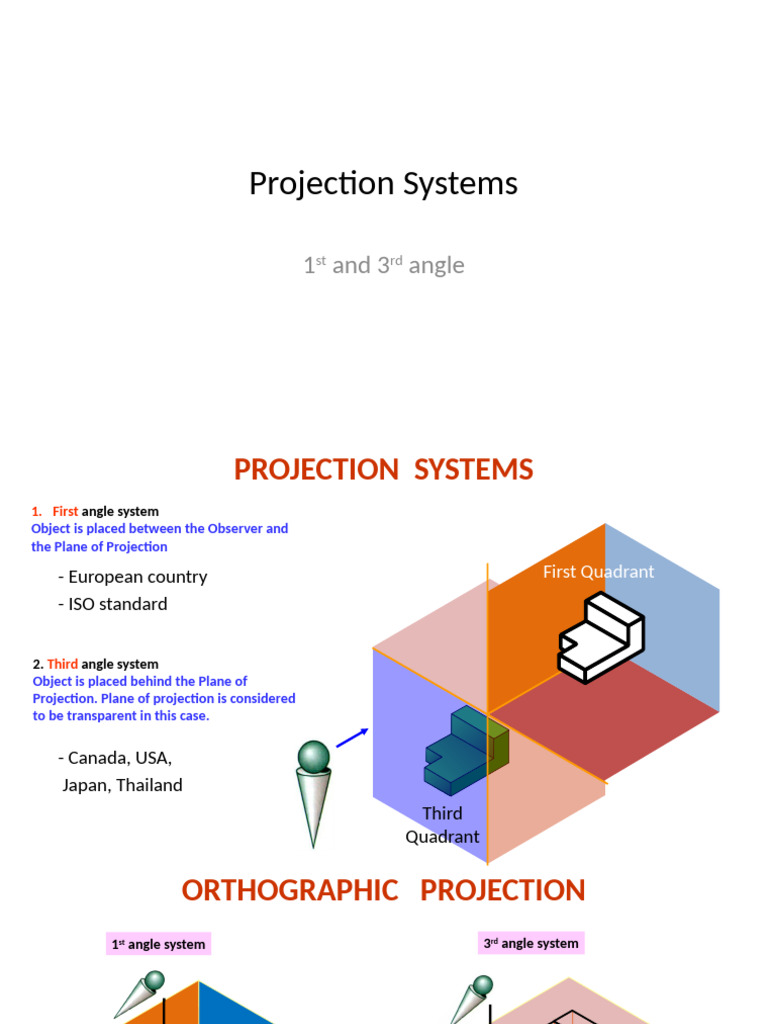 Projection Systems

1$^{st}$ and 3$^{rd}$ angle

PROJECTION SYSTEMS

1. First angle system
Object is placed between the Observer and the Plane of Projection

- European country
- ISO standard

2. Third angle system
Object is placed behind the Plane of Projection. Plane of projection is considered to be transparent in this case.

- Canada, USA, Japan, Thailand

First Quadrant

Third Quadrant

ORTHOGRAPHIC PROJECTION

1$^{st}$ angle system

3$^{rd}$ angle system